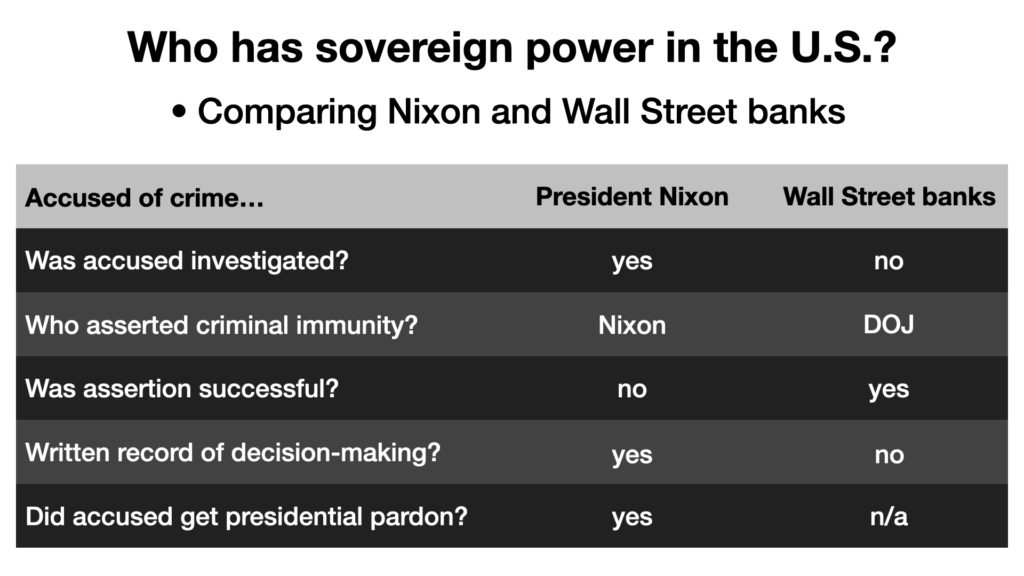 Who has sovereign power in the U.S.?

• Comparing Nixon and Wall Street banks

| Accused of crime… | President Nixon | Wall Street banks |
|---|---|---|
| Was accused investigated? | yes | no |
| Who asserted criminal immunity? | Nixon | DOJ |
| Was assertion successful? | no | yes |
| Written record of decision-making? | yes | no |
| Did accused get presidential pardon? | yes | n/a |